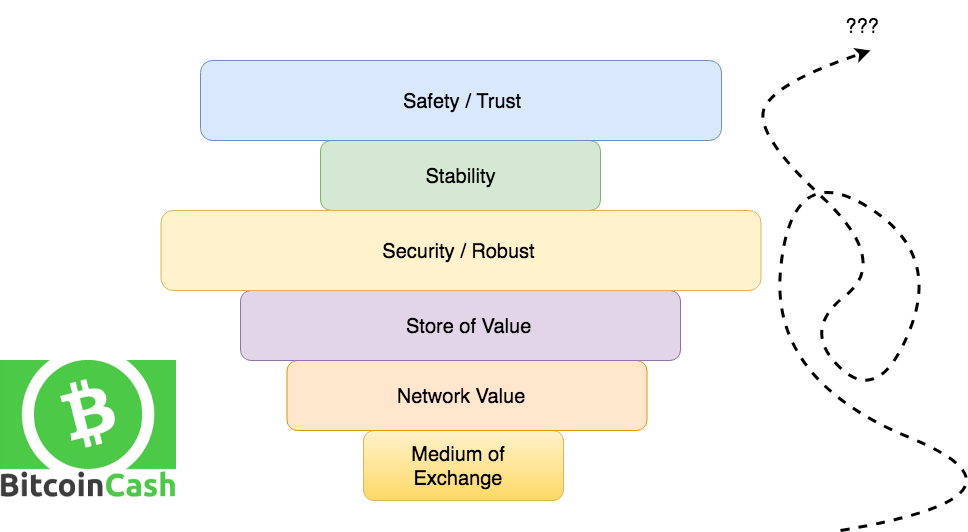 ???

Safety / Trust

Stability

Security / Robust

Store of Value

Network Value

Medium of Exchange

BitcoinCash